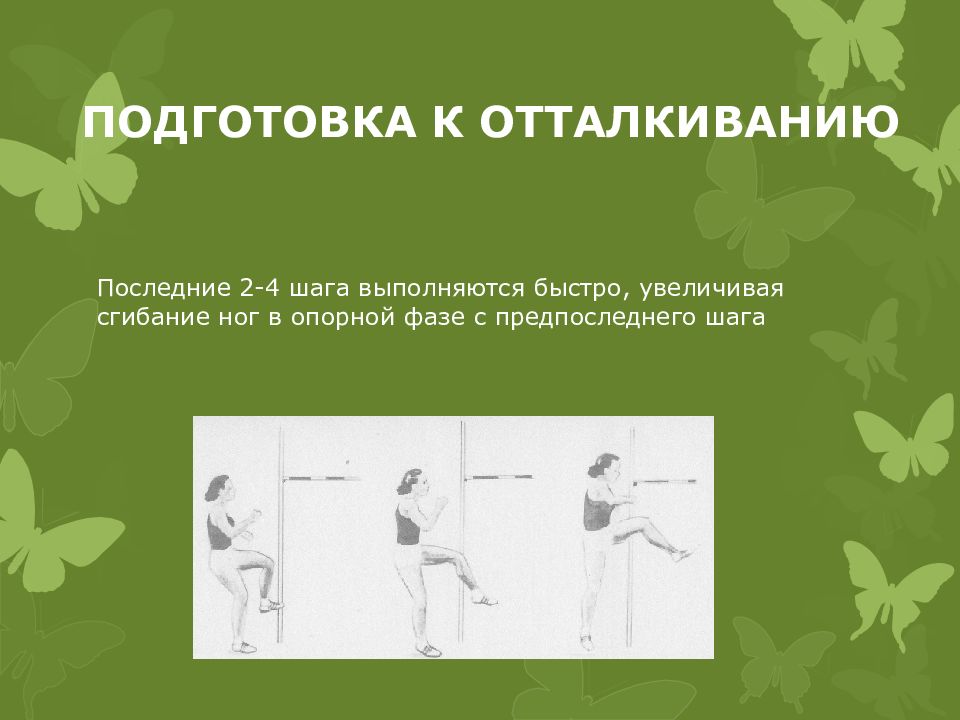 ПОДГОТОВКА К ОТТАЛКИВАНИЮ

Последние 2-4 шага выполняются быстро, увеличивая сгибание ног в опорной фазе с предпоследнего шага